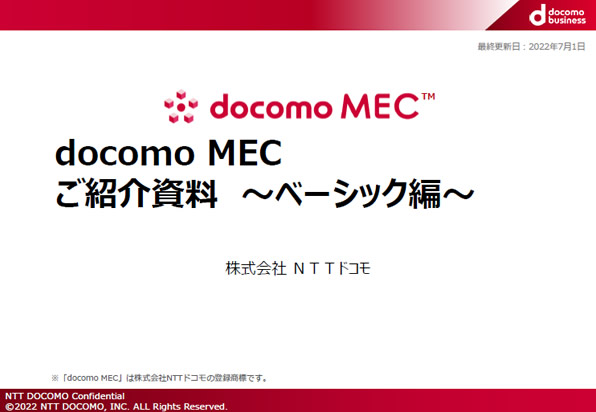 docomo business

最終更新日：2022年7月1日

docomo MEC™

docomo MEC
ご紹介資料　～ベーシック編～

株式会社 ＮＴＴドコモ

※「docomo MEC」は株式会社NTTドコモの登録商標です。

NTT DOCOMO Confidential
©2022 NTT DOCOMO, INC. ALL Rights Reserved.